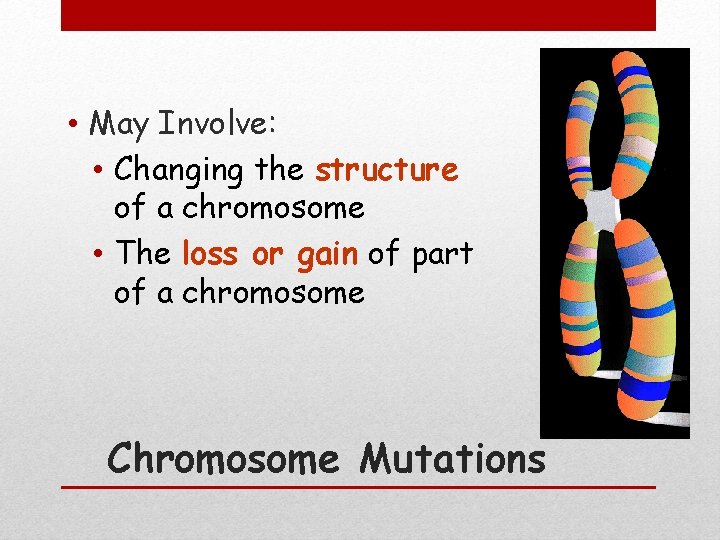 • May Involve:
• Changing the structure of a chromosome
• The loss or gain of part of a chromosome

Chromosome Mutations